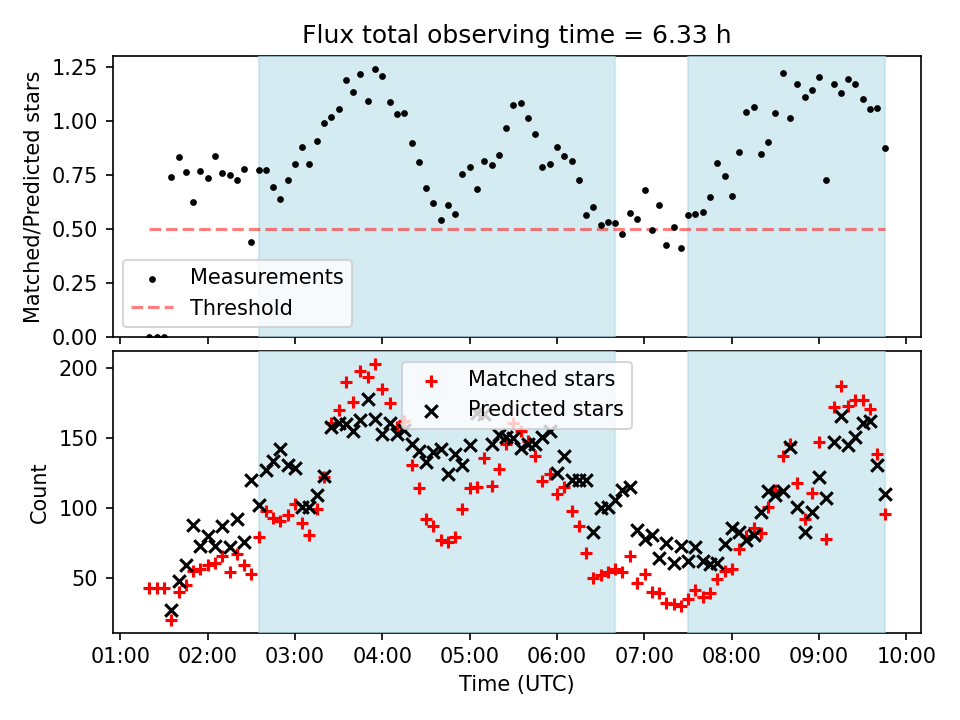 Flux total observing time = 6.33 h

Matched/Predicted stars

1.25
1.00
0.75
0.50
0.25
0.00

Measurements
Threshold

Count

200
150
100
50

Matched stars
Predicted stars

01:00 02:00 03:00 04:00 05:00 06:00 07:00 08:00 09:00 10:00

Time (UTC)